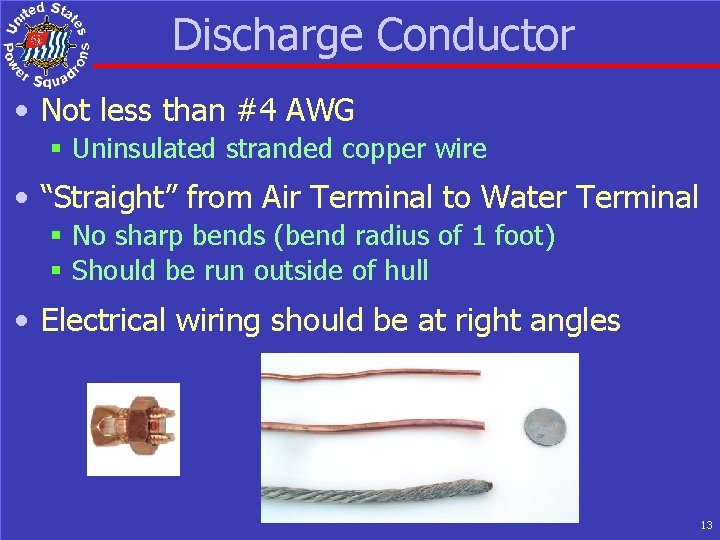 United States Power Squadrons

Discharge Conductor

• Not less than #4 AWG
  ▪ Uninsulated stranded copper wire

• “Straight” from Air Terminal to Water Terminal
  ▪ No sharp bends (bend radius of 1 foot)
  ▪ Should be run outside of hull

• Electrical wiring should be at right angles

13